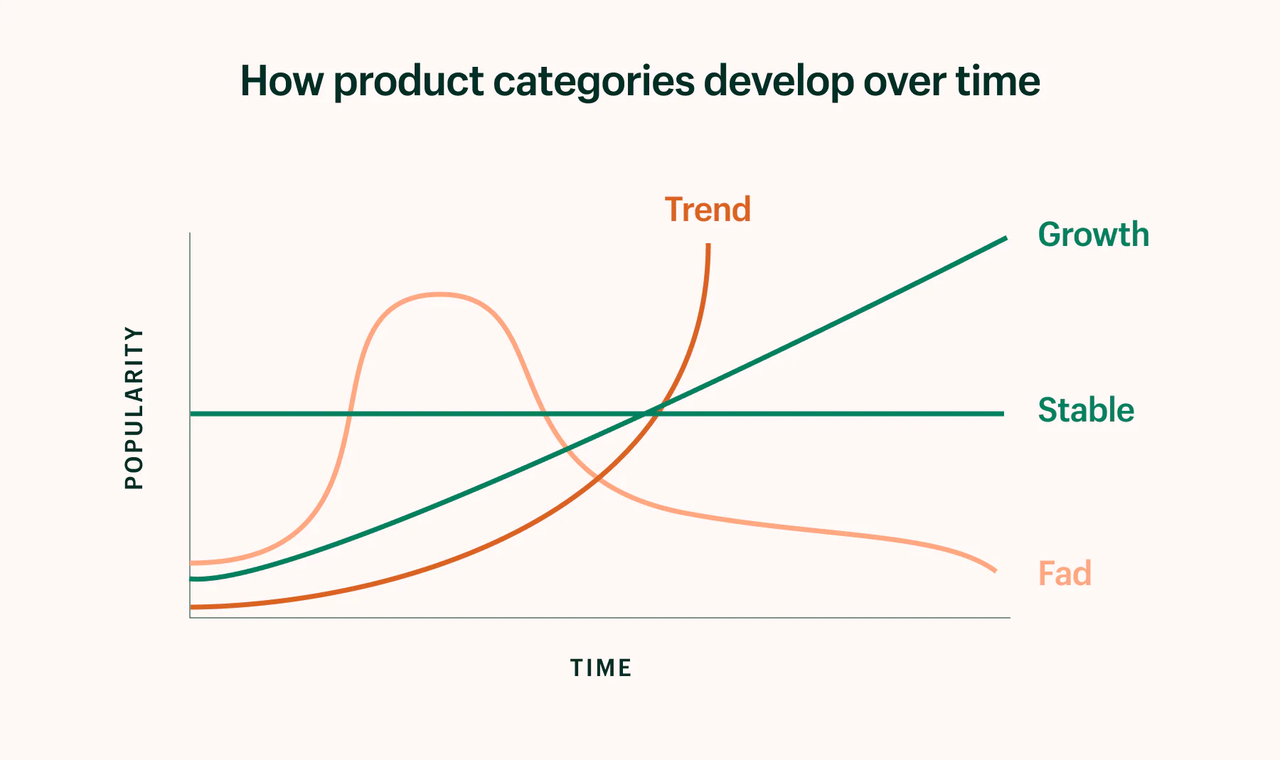 How product categories develop over time

Trend

Growth

POPULARITY

Stable

Fad

TIME